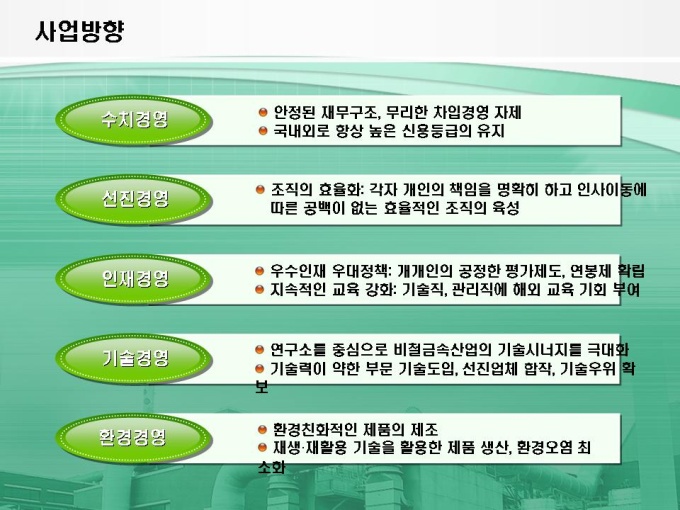 사업방향

수치경영

안정된 재무구조, 무리한 차입경영 자제
국내외로 항상 높은 신용등급의 유지

선진경영

조직의 효율화: 각자 개인의 책임을 명확히 하고 인사이동에 따른 공백이 없는 효율적인 조직의 육성

인재경영

우수인재 우대정책: 개개인의 공정한 평가제도, 연봉제 확립
지속적인 교육 강화: 기술직, 관리직에 해외 교육 기회 부여

기술경영

연구소를 중심으로 비철금속산업의 기술시너지를 극대화
기술력이 약한 부문 기술도입, 선진업체 합작, 기술우위 확보

환경경영

환경친화적인 제품의 제조
재생·재활용 기술을 활용한 제품 생산, 환경오염 최소화